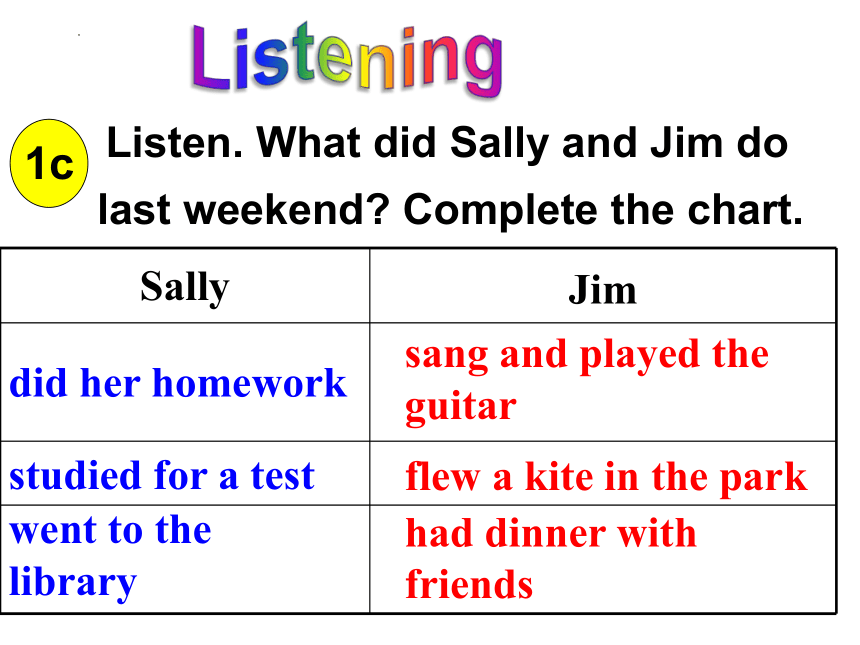 Listening

1c Listen. What did Sally and Jim do last weekend? Complete the chart.

| Sally | Jim |
|---|---|
| did her homework | sang and played the guitar |
| studied for a test | flew a kite in the park |
| went to the library | had dinner with friends |